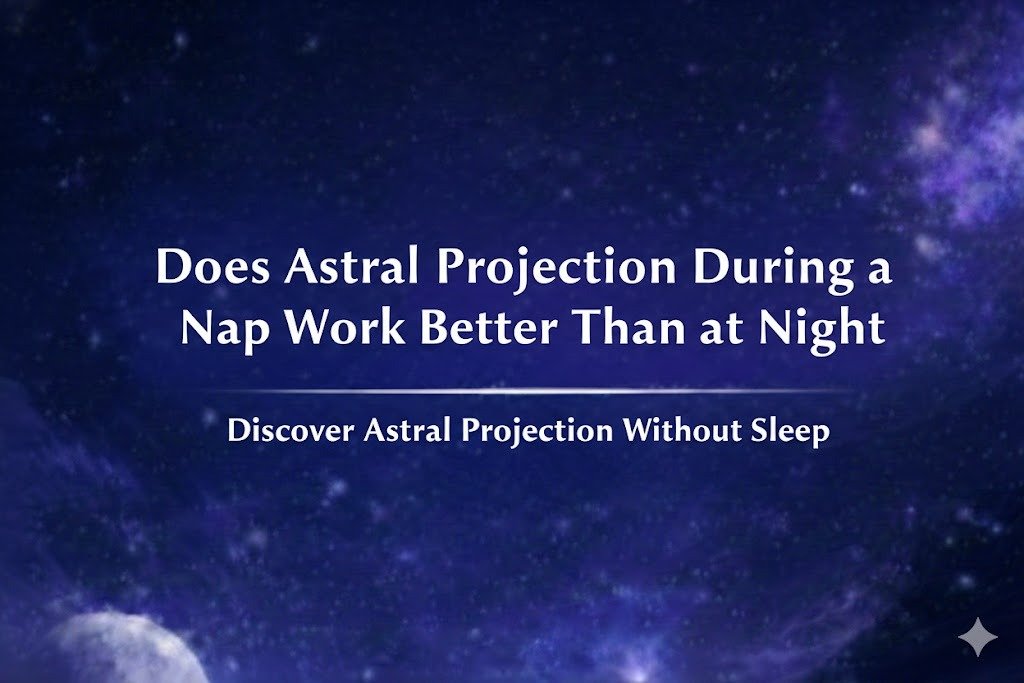 Does Astral Projection During a Nap Work Better Than at Night

Discover Astral Projection Without Sleep